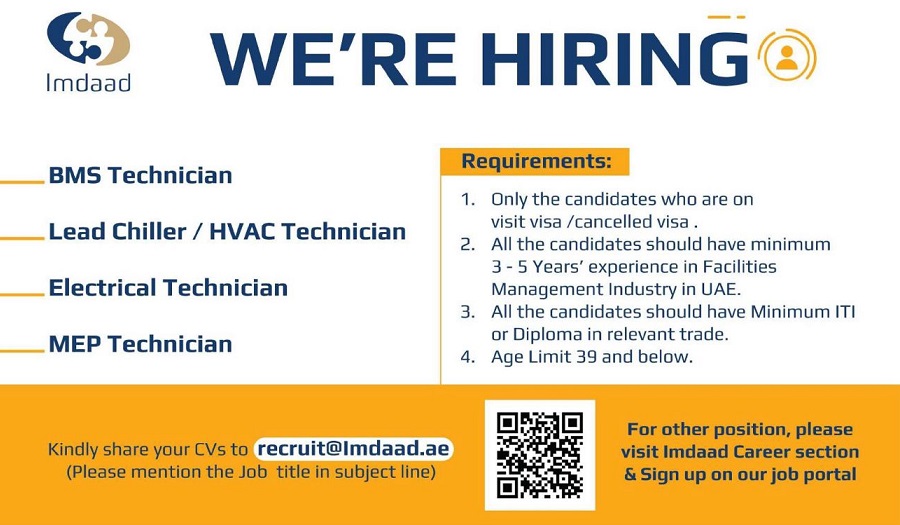 Imdaad

WE'RE HIRING

BMS Technician

Lead Chiller / HVAC Technician

Electrical Technician

MEP Technician

Requirements:

1. Only the candidates who are on visit visa /cancelled visa .
2. All the candidates should have minimum 3 - 5 Years' experience in Facilities Management Industry in UAE.
3. All the candidates should have Minimum ITI or Diploma in relevant trade.
4. Age Limit 39 and below.

Kindly share your CVs to recruit@Imdaad.ae
(Please mention the Job title in subject line)

For other position, please visit Imdaad Career section & Sign up on our job portal